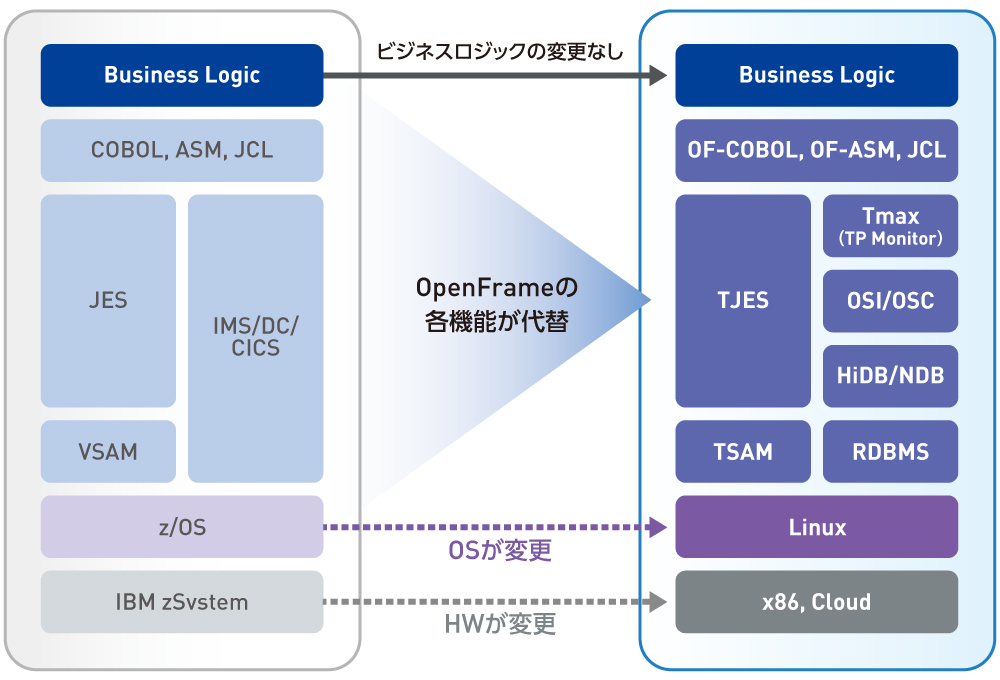 Business Logic

COBOL, ASM, JCL

JES

IMS/DC/CICS

VSAM

z/OS

IBM zSystem

ビジネスロジックの変更なし

OpenFrameの各機能が代替

OSが変更

HWが変更

Business Logic

OF-COBOL, OF-ASM, JCL

TJES

Tmax (TP Monitor)

OSI/OSC

HiDB/NDB

TSAM

RDBMS

Linux

x86, Cloud